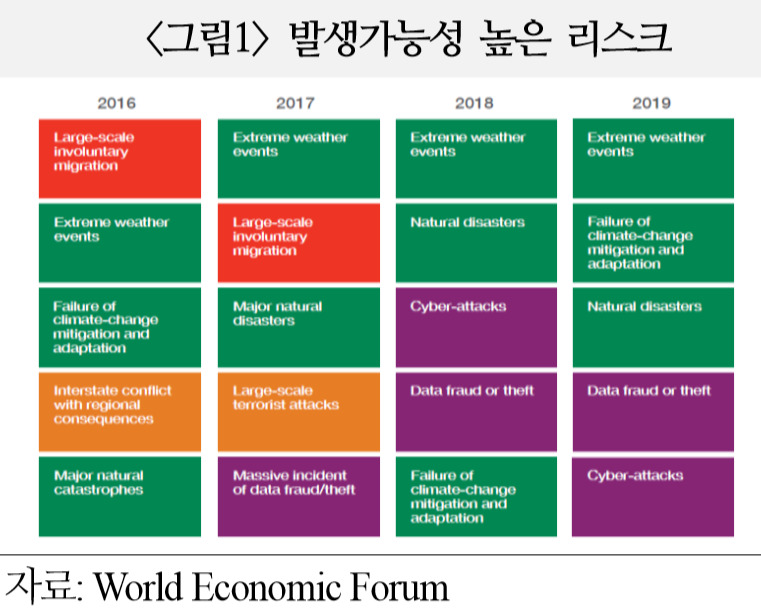 〈그림1〉 발생가능성 높은 리스크

| 2016 | 2017 | 2018 | 2019 |
|---|---|---|---|
| Large-scale involuntary migration | Extreme weather events | Extreme weather events | Extreme weather events |
| Extreme weather events | Large-scale involuntary migration | Natural disasters | Failure of climate-change mitigation and adaptation |
| Failure of climate-change mitigation and adaptation | Major natural disasters | Cyber-attacks | Natural disasters |
| Interstate conflict with regional consequences | Large-scale terrorist attacks | Data fraud or theft | Data fraud or theft |
| Major natural catastrophes | Massive incident of data fraud/theft | Failure of climate-change mitigation and adaptation | Cyber-attacks |

자료: World Economic Forum